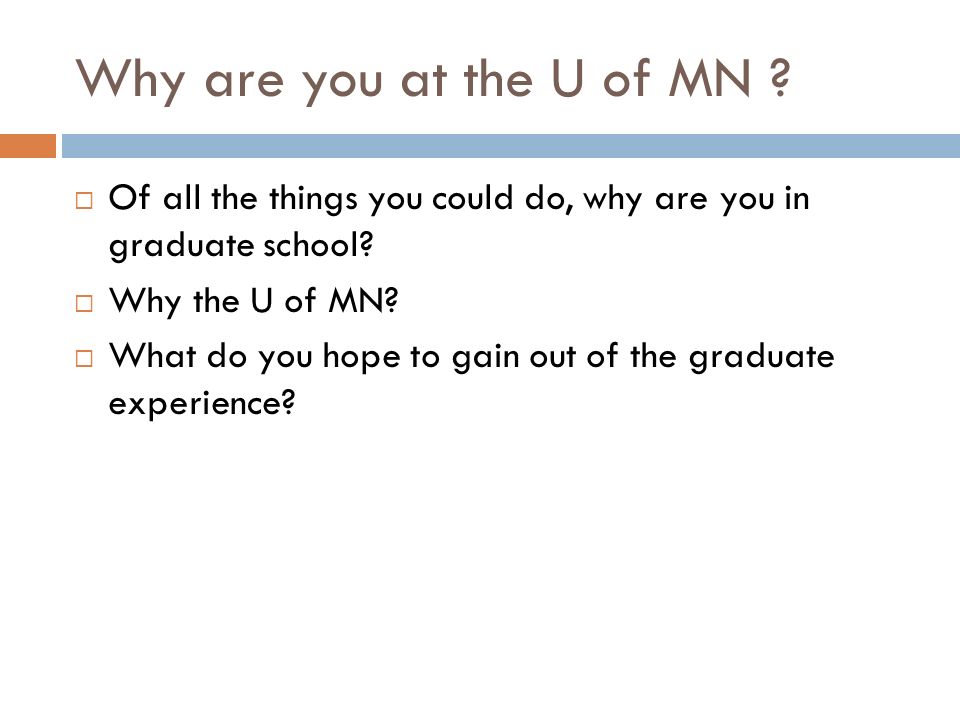 Why are you at the U of MN ?

□ Of all the things you could do, why are you in graduate school?
□ Why the U of MN?
□ What do you hope to gain out of the graduate experience?